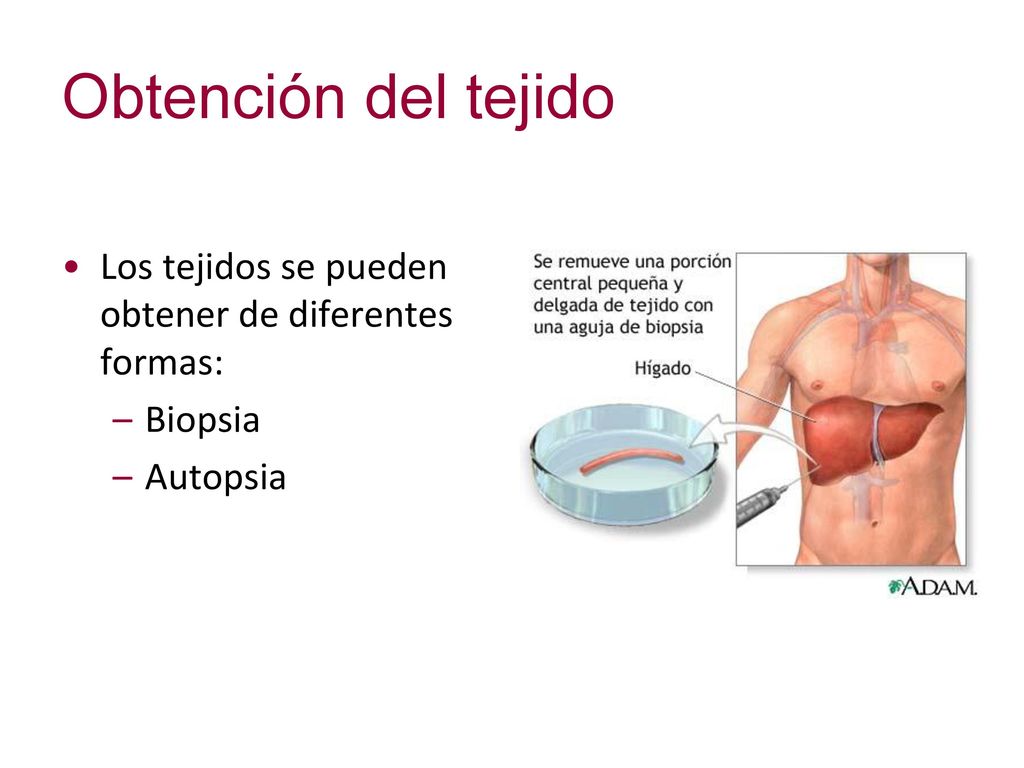 Obtención del tejido

• Los tejidos se pueden obtener de diferentes formas:
– Biopsia
– Autopsia

Se remueve una porción central pequeña y delgada de tejido con una aguja de biopsia

Hígado

A.D.A.M.